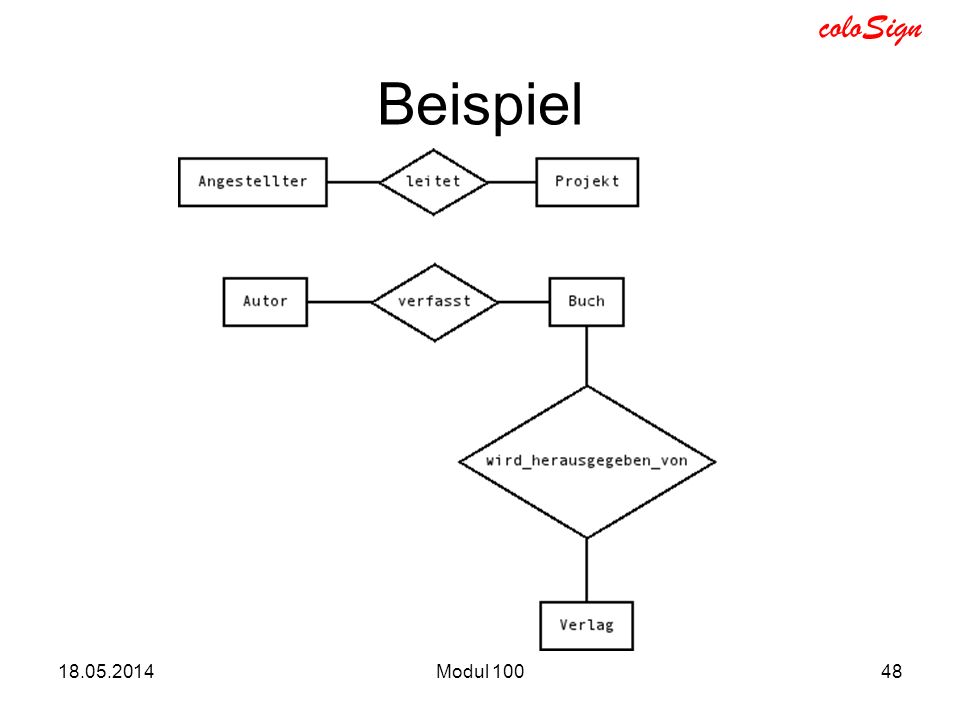 coloSign

Beispiel

Angestellter
leitet
Projekt

Autor
verfasst
Buch

wird_herausgegeben_von

Verlag

18.05.2014
Modul 100
48